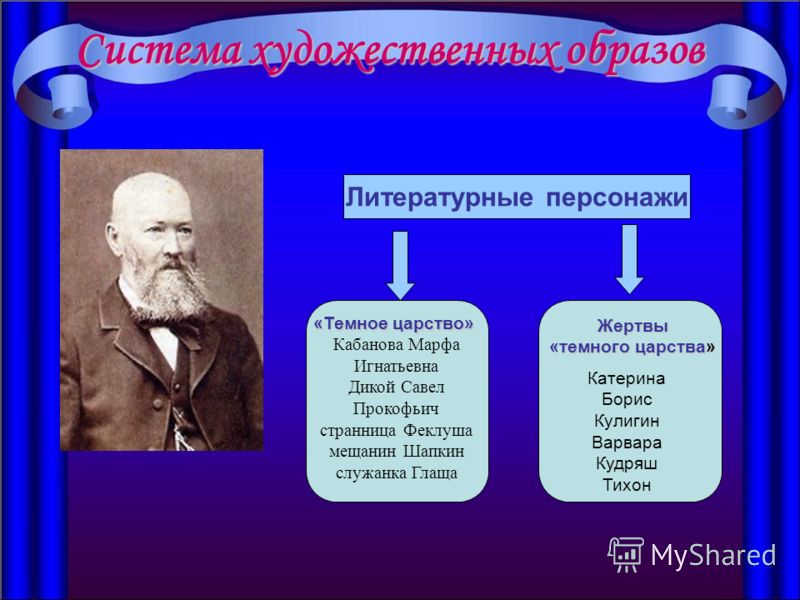 Система художественных образов

Литературные персонажи

«Темное царство»
Кабанова Марфа Игнатьевна
Дикой Савел Прокофьич
странница Феклуша
мещанин Шапкин
служанка Глаща

Жертвы «темного царства»

Катерина
Борис
Кулигин
Варвара
Кудряш
Тихон

MyShared